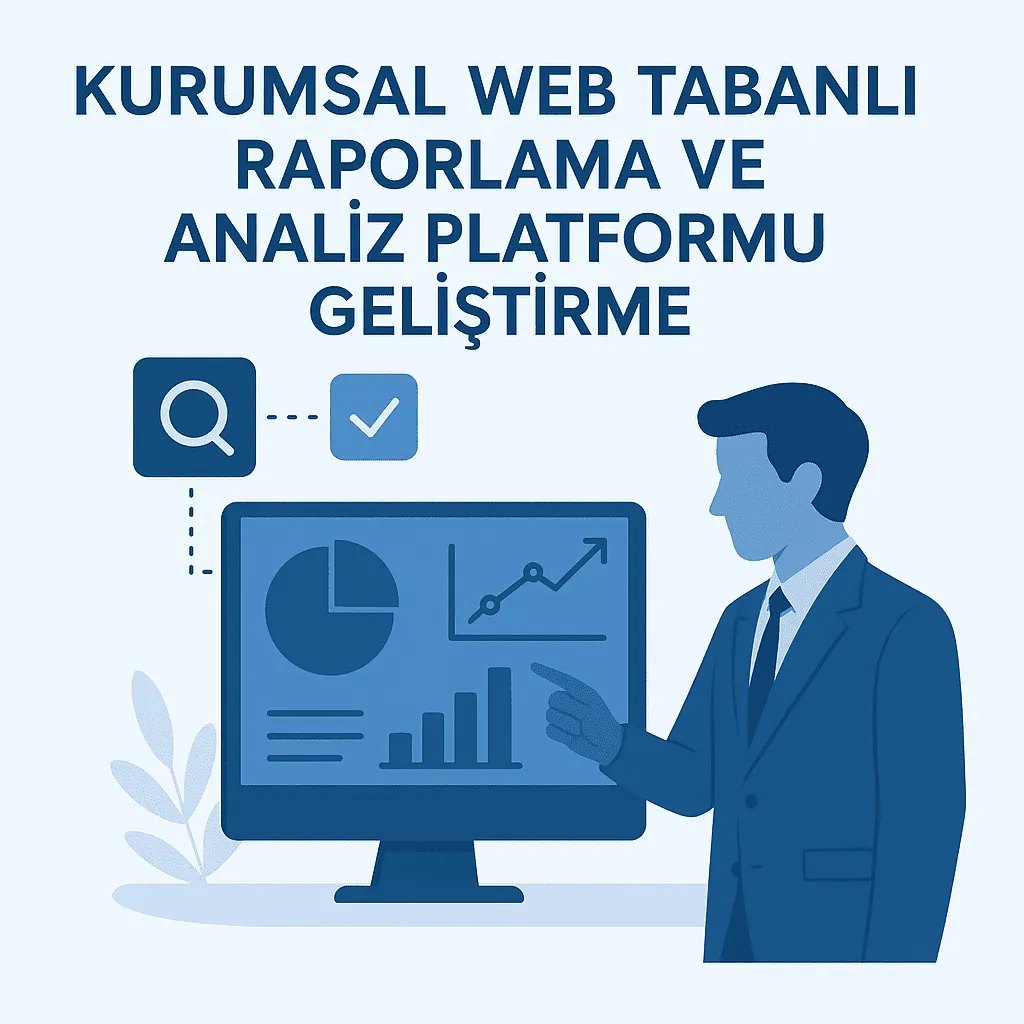 KURUMSAL WEB TABANLI RAPORLAMA VE ANALİZ PLATFORMU GELİŞTİRME